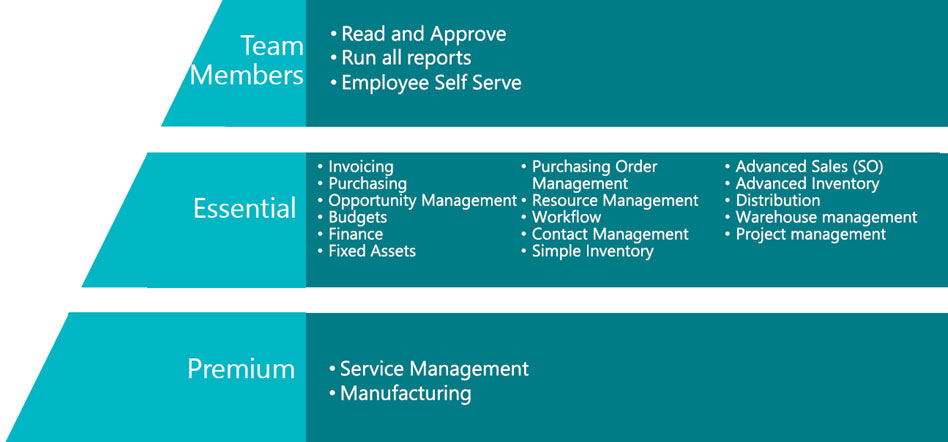 Team Members

• Read and Approve
• Run all reports
• Employee Self Serve

Essential

• Invoicing
• Purchasing
• Opportunity Management
• Budgets
• Finance
• Fixed Assets

• Purchasing Order Management
• Resource Management
• Workflow
• Contact Management
• Simple Inventory

• Advanced Sales (SO)
• Advanced Inventory
• Distribution
• Warehouse management
• Project management

Premium

• Service Management
• Manufacturing